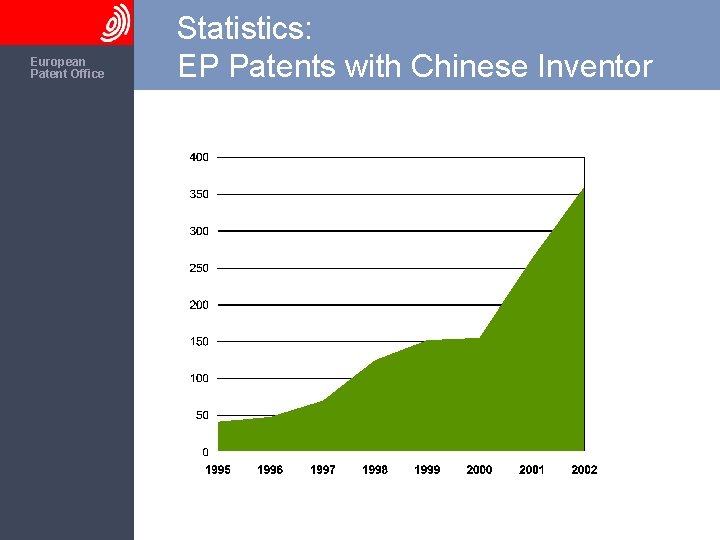 European Patent Office

Statistics:
EP Patents with Chinese Inventor

400
350
300
250
200
150
100
50
0

1995 1996 1997 1998 1999 2000 2001 2002